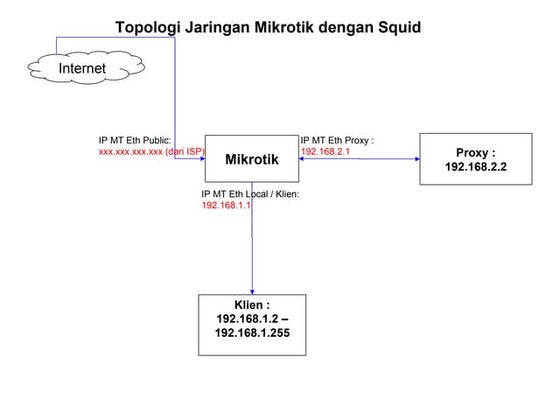 Topologi Jaringan Mikrotik dengan Squid

Internet

IP MT Eth Public:
xxx.xxx.xxx.xxx (dari ISP)

Mikrotik

IP MT Eth Proxy :
192.168.2.1

Proxy :
192.168.2.2

IP MT Eth Local / Klien:
192.168.1.1

Klien :
192.168.1.2 –
192.168.1.255